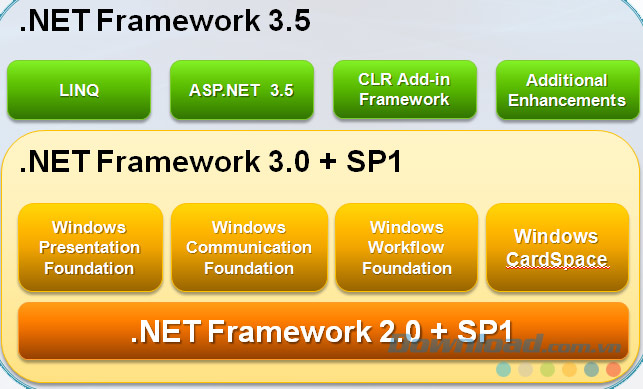 .NET Framework 3.5

LINQ

ASP.NET 3.5

CLR Add-in Framework

Additional Enhancements

.NET Framework 3.0 + SP1

Windows Presentation Foundation

Windows Communication Foundation

Windows Workflow Foundation

Windows CardSpace

.NET Framework 2.0 + SP1

Download.com.vn